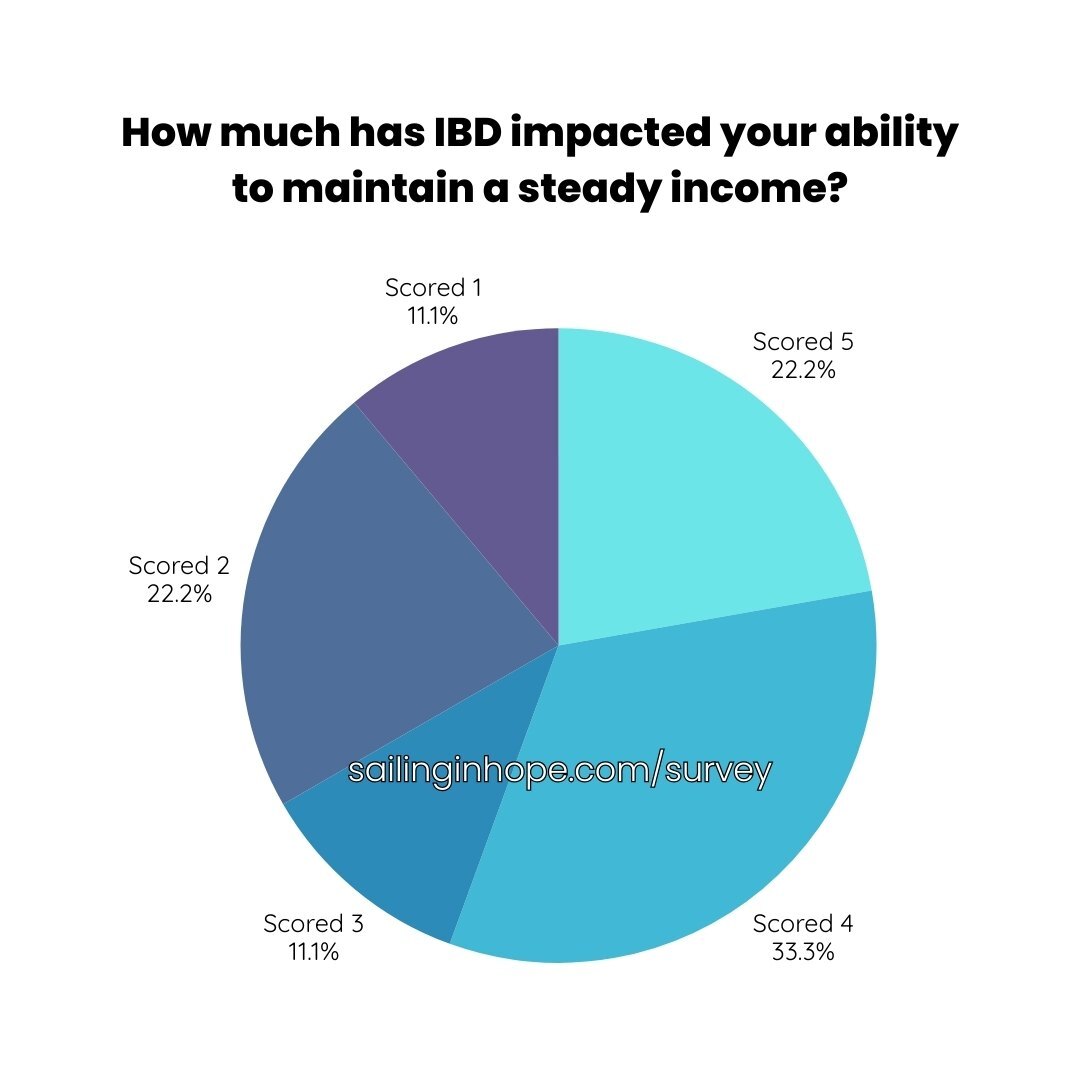 How much has IBD impacted your ability to maintain a steady income?

Scored 1
11.1%

Scored 5
22.2%

Scored 2
22.2%

sailinginhope.com/survey

Scored 3
11.1%

Scored 4
33.3%